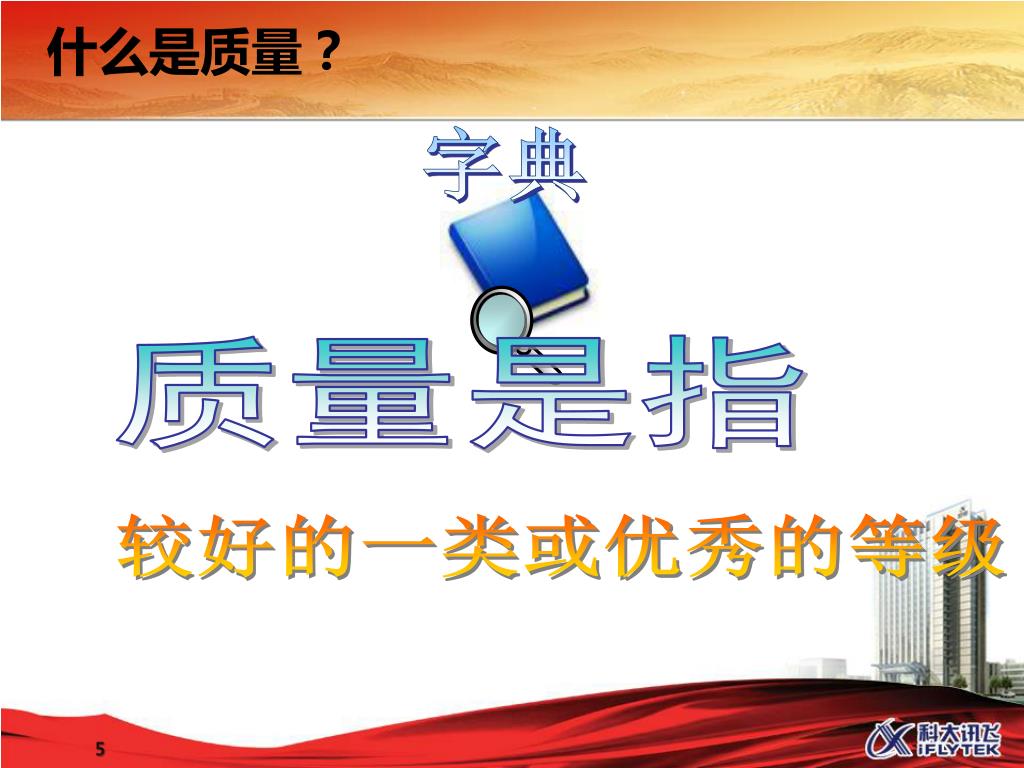 什么是质量？

字典

质量是指

较好的一类或优秀的等级

5

科大讯飞 iFLYTEK